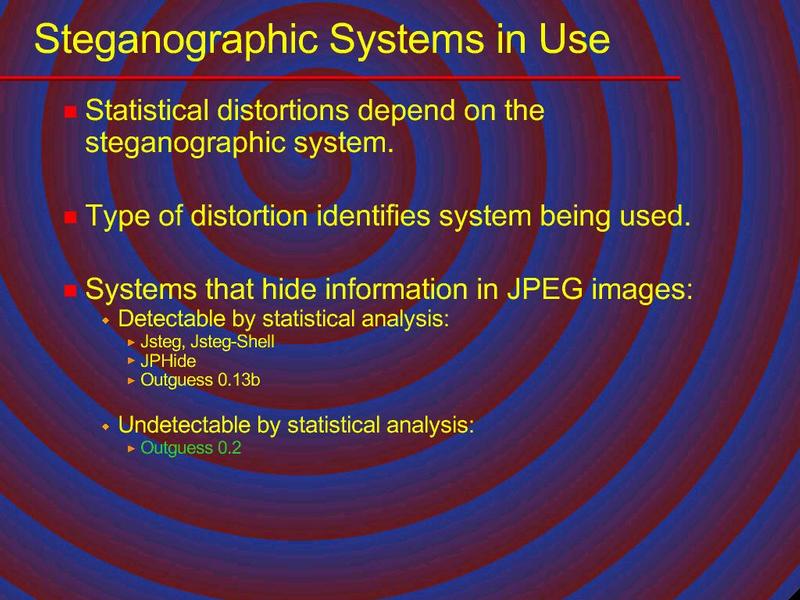 Steganographic Systems in Use

Statistical distortions depend on the steganographic system.

Type of distortion identifies system being used.

Systems that hide information in JPEG images:

Detectable by statistical analysis:

Jsteg, Jsteg-Shell

JPHide

Outguess 0.13b

Undetectable by statistical analysis:

Outguess 0.2